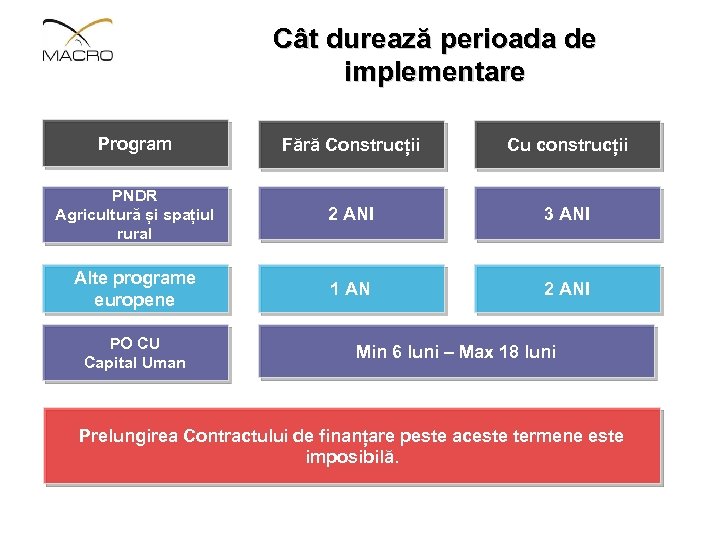 MACRO

Cât durează perioada de implementare

| Program | Fără Construcții | Cu construcții |
|---|---|---|
| PNDR Agricultură și spațiul rural | 2 ANI | 3 ANI |
| Alte programe europene | 1 AN | 2 ANI |
| PO CU Capital Uman | Min 6 luni – Max 18 luni | |

Prelungirea Contractului de finanțare peste aceste termene este imposibilă.